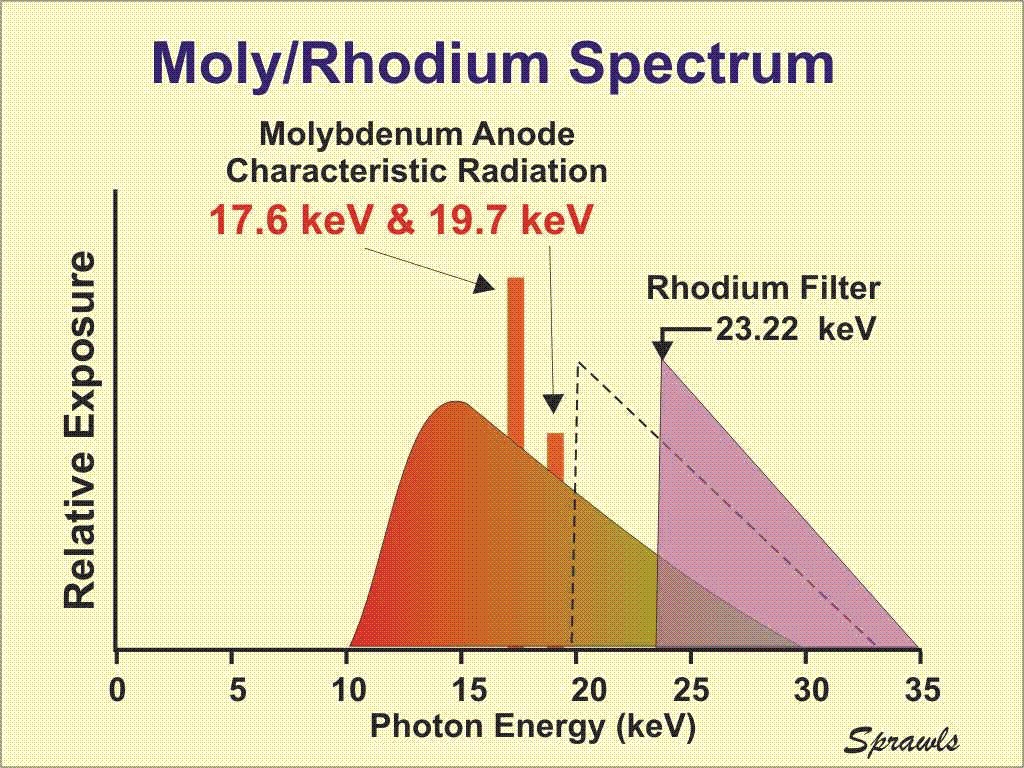 Moly/Rhodium Spectrum

Molybdenum Anode
Characteristic Radiation
17.6 keV & 19.7 keV

Rhodium Filter
23.22 keV

Relative Exposure

0 5 10 15 20 25 30 35
Photon Energy (keV)

Sprawls